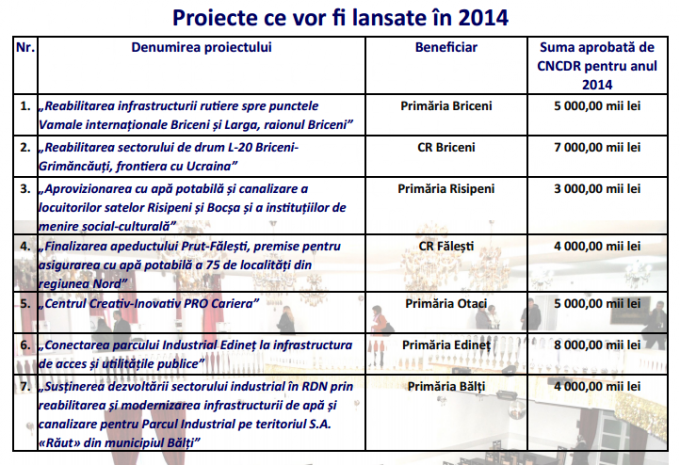 Proiecte ce vor fi lansate în 2014

| Nr. | Denumirea proiectului | Beneficiar | Suma aprobată de CNCDR pentru anul 2014 |
|---|---|---|---|
| 1. | „Reabilitarea infrastructurii rutiere spre punctele Vamale internaționale Briceni și Larga, raionul Briceni” | Primăria Briceni | 5 000,00 mii lei |
| 2. | „Reabilitarea sectorului de drum L-20 Briceni-Grimăncăuți, frontiera cu Ucraina” | CR Briceni | 7 000,00 mii lei |
| 3. | „Aprovizionarea cu apă potabilă și canalizare a locuitorilor satelor Risipeni și Bocșa și a instituțiilor de menire social-culturală” | Primăria Risipeni | 3 000,00 mii lei |
| 4. | „Finalizarea apeductului Prut-Fălești, premise pentru asigurarea cu apă potabilă a 75 de localități din regiunea Nord” | CR Fălești | 4 000,00 mii lei |
| 5. | „Centrul Creativ-Inovativ PRO Cariera” | Primăria Otaci | 5 000,00 mii lei |
| 6. | „Conectarea parcului Industrial Edineț la infrastructura de acces și utilitățile publice” | Primăria Edineț | 8 000,00 mii lei |
| 7. | „Susținerea dezvoltării sectorului industrial în RDN prin reabilitarea și modernizarea infrastructurii de apă și canalizare pentru Parcul Industrial pe teritoriul S.A. «Răut» din municipiul Bălți” | Primăria Bălți | 4 000,00 mii lei |